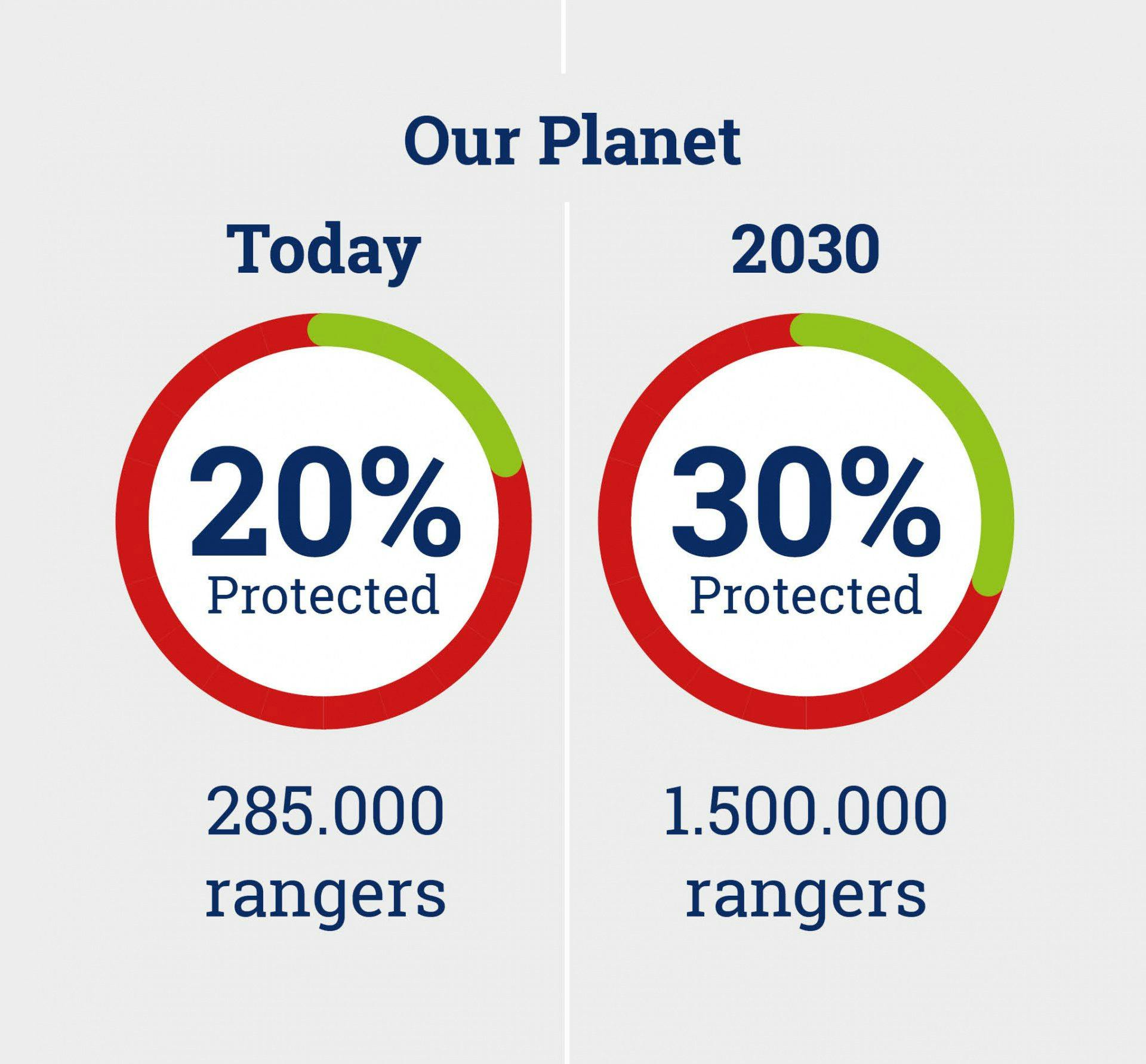 Our Planet

Today

20%
Protected

285.000
rangers

2030

30%
Protected

1.500.000
rangers